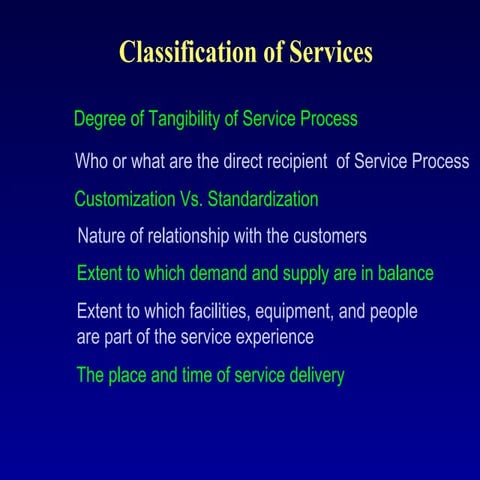 Classification of Services

Degree of Tangibility of Service Process

Who or what are the direct recipient of Service Process

Customization Vs. Standardization

Nature of relationship with the customers

Extent to which demand and supply are in balance

Extent to which facilities, equipment, and people are part of the service experience

The place and time of service delivery